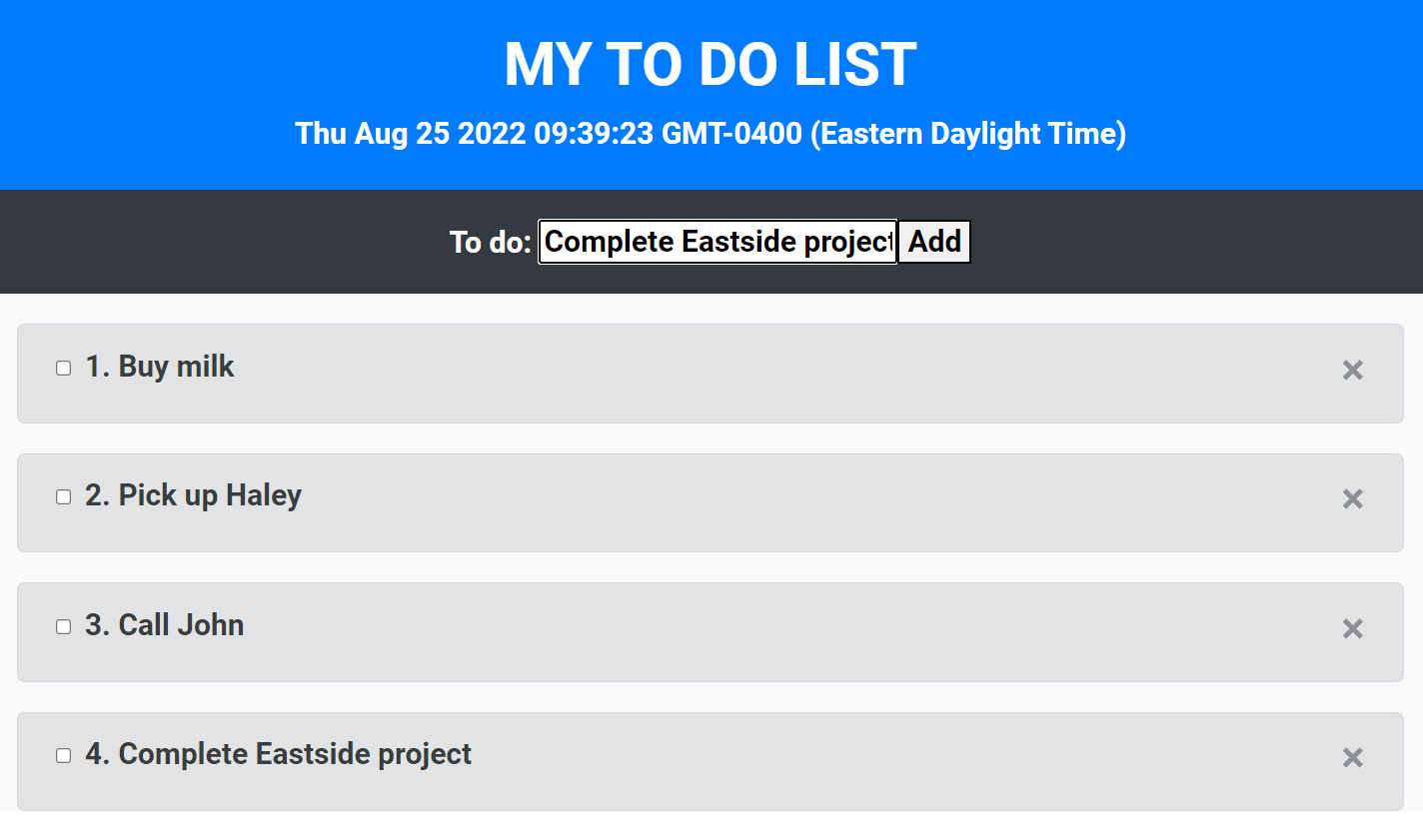 MY TO DO LIST

Thu Aug 25 2022 09:39:23 GMT-0400 (Eastern Daylight Time)

To do: Complete Eastside project Add

1. Buy milk ×

2. Pick up Haley ×

3. Call John ×

4. Complete Eastside project ×